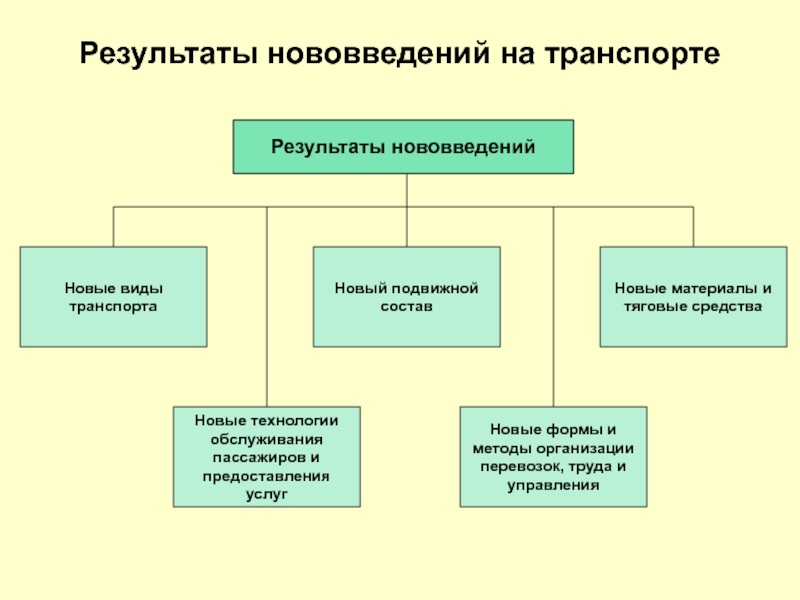 Результаты нововведений на транспорте

Результаты нововведений

Новые виды транспорта

Новый подвижной состав

Новые материалы и тяговые средства

Новые технологии обслуживания пассажиров и предоставления услуг

Новые формы и методы организации перевозок, труда и управления